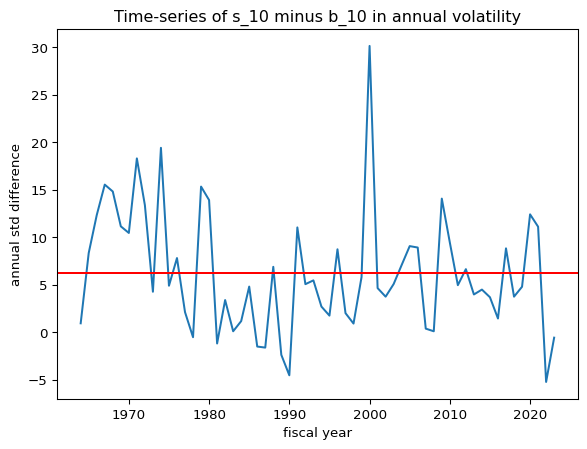 Time-series of s_10 minus b_10 in annual volatility

annual std difference

30
25
20
15
10
5
0
−5

1970
1980
1990
2000
2010
2020

fiscal year